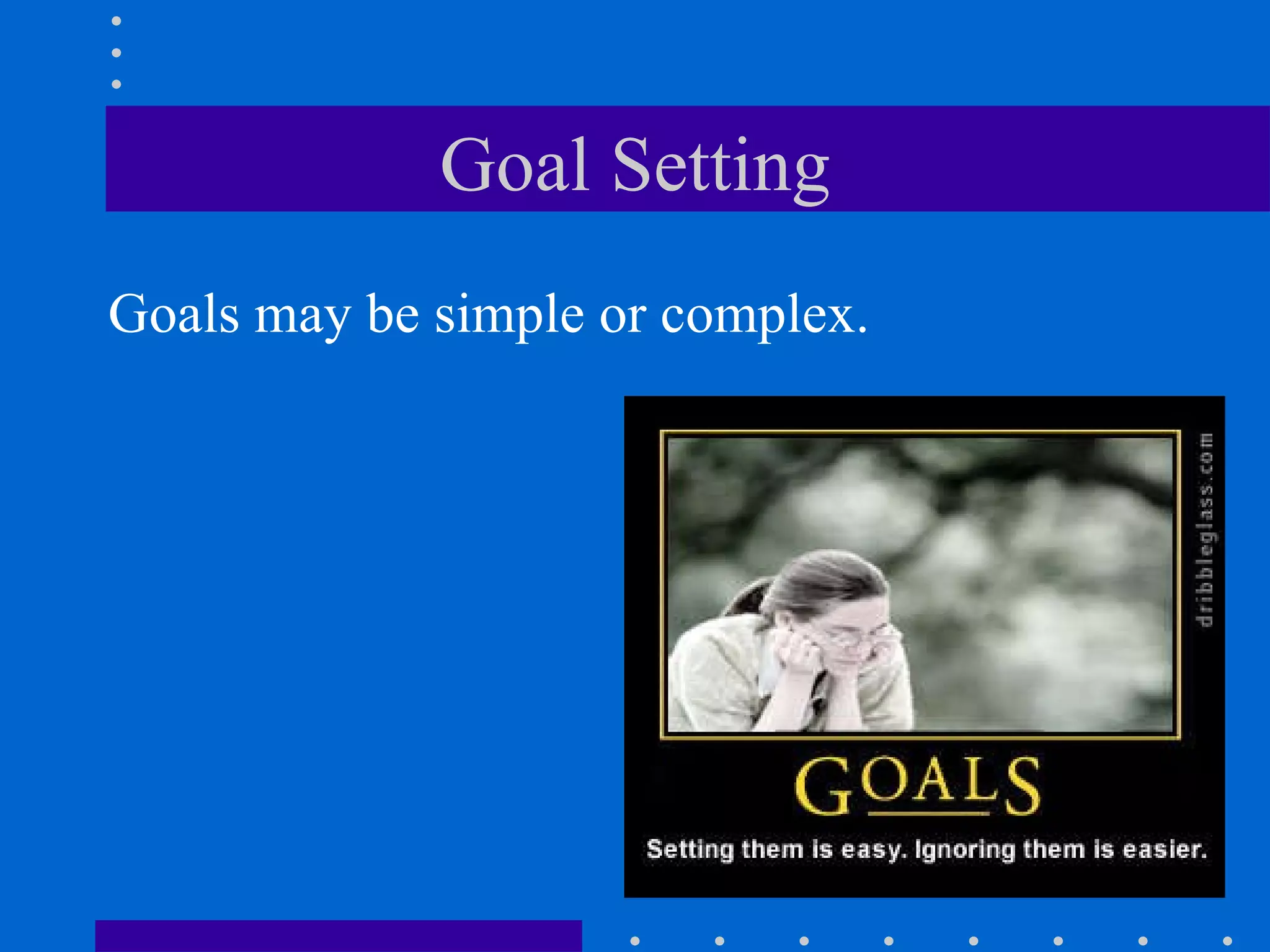 Goal Setting

Goals may be simple or complex.

dribbleglass.com

GOALS

Setting them is easy. Ignoring them is easier.